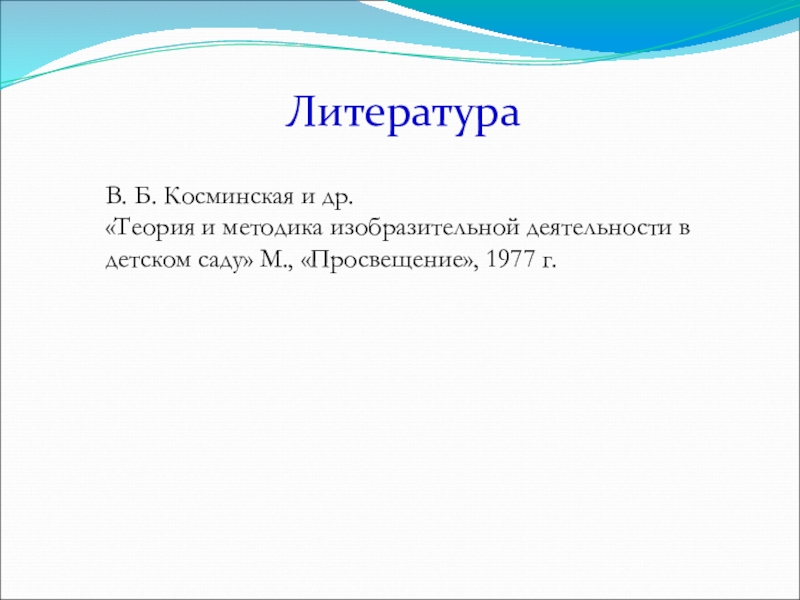 Литература

В. Б. Косминская и др.
«Теория и методика изобразительной деятельности в детском саду» М., «Просвещение», 1977 г.